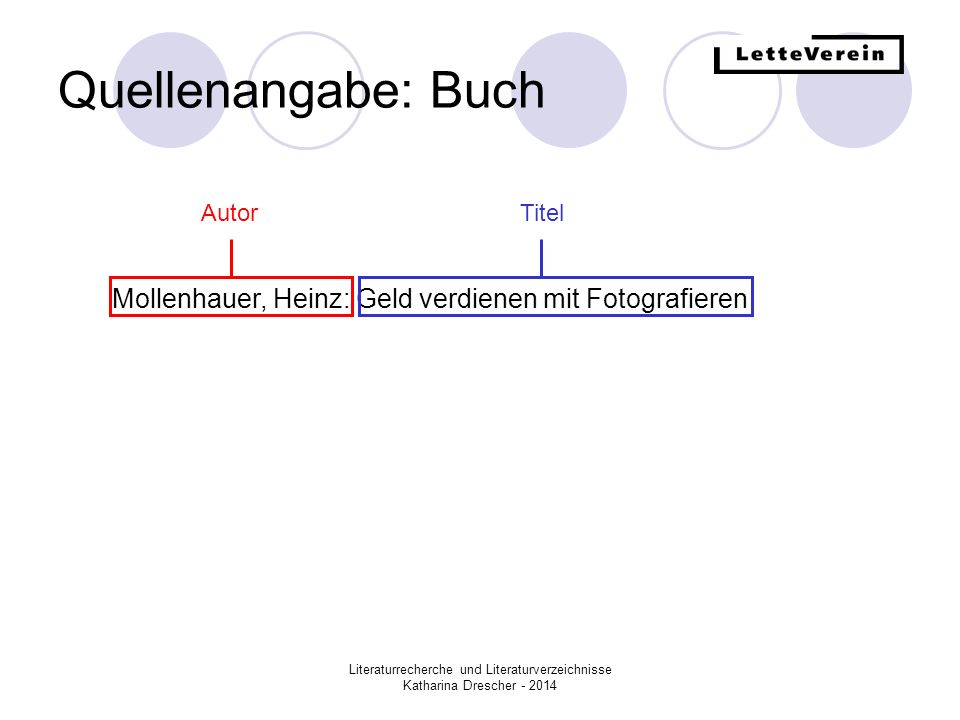 LetteVerein

Quellenangabe: Buch

Autor

Titel

Mollenhauer, Heinz: Geld verdienen mit Fotografieren

Literaturrecherche und Literaturverzeichnisse
Katharina Drescher - 2014